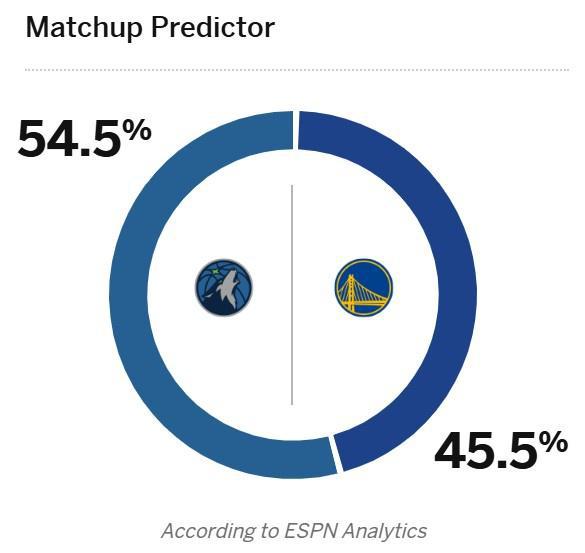 Matchup Predictor

54.5%

45.5%

According to ESPN Analytics